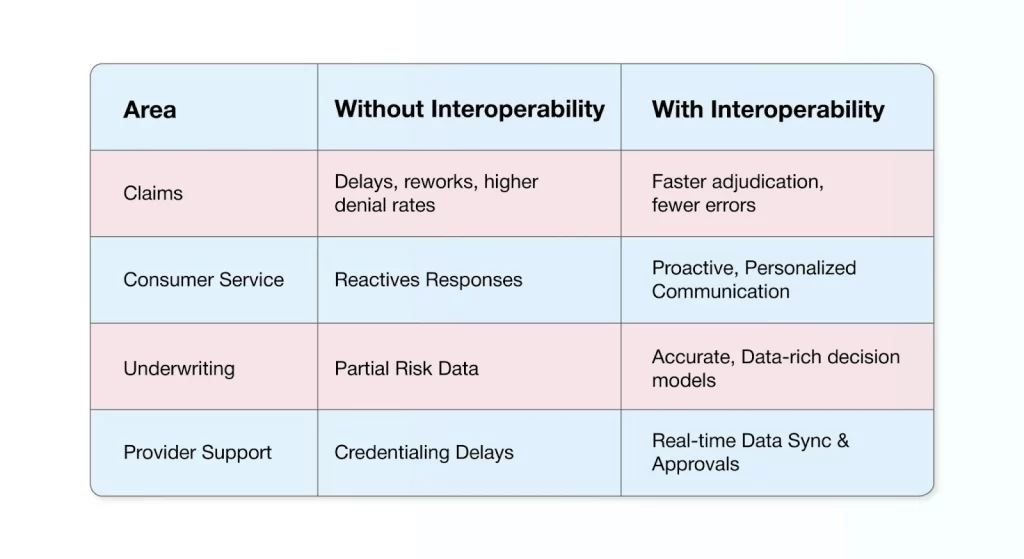 | Area | Without Interoperability | With Interoperability |
|---|---|---|
| Claims | Delays, reworks, higher denial rates | Faster adjudication, fewer errors |
| Consumer Service | Reactives Responses | Proactive, Personalized Communication |
| Underwriting | Partial Risk Data | Accurate, Data-rich decision models |
| Provider Support | Credentialing Delays | Real-time Data Sync & Approvals |